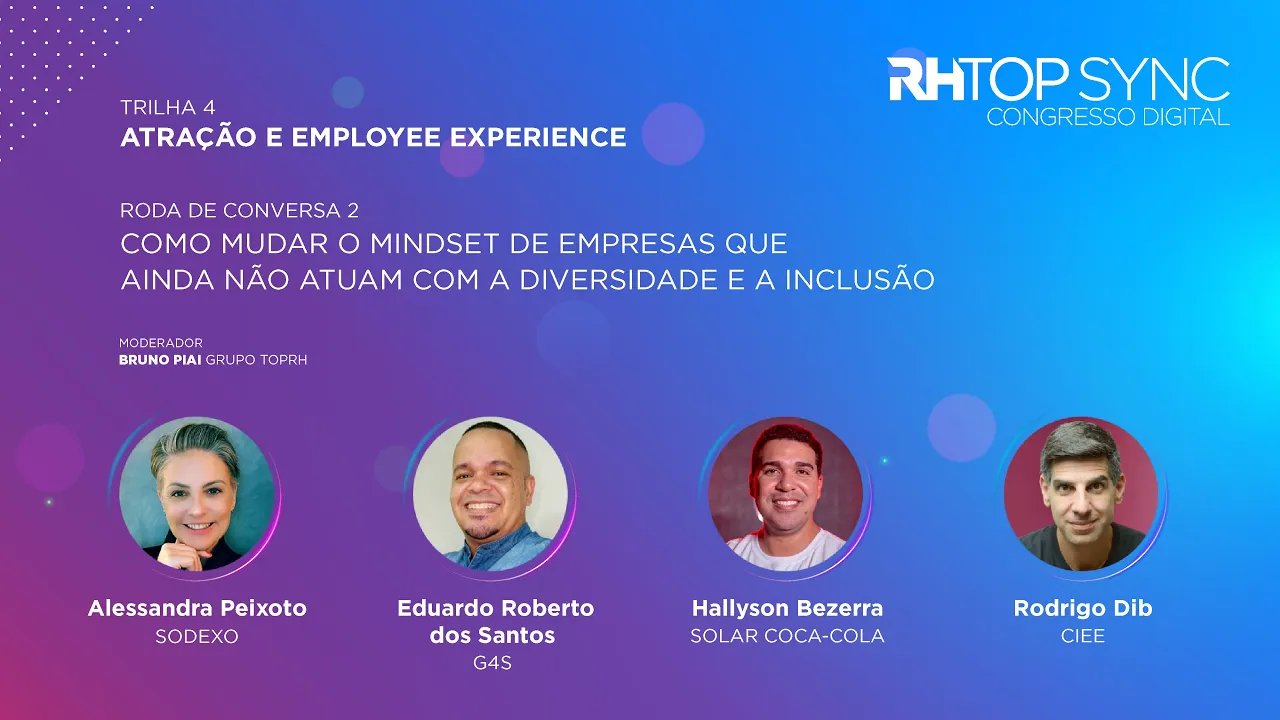 RHTOP SYNC
CONGRESSO DIGITAL

TRILHA 4
ATRAÇÃO E EMPLOYEE EXPERIENCE

RODA DE CONVERSA 2
COMO MUDAR O MINDSET DE EMPRESAS QUE AINDA NÃO ATUAM COM A DIVERSIDADE E A INCLUSÃO

MODERADOR
BRUNO PIAI GRUPO TOPRH

Alessandra Peixoto
SODEXO

Eduardo Roberto dos Santos
G4S

Hallyson Bezerra
SOLAR COCA-COLA

Rodrigo Dib
CIEE